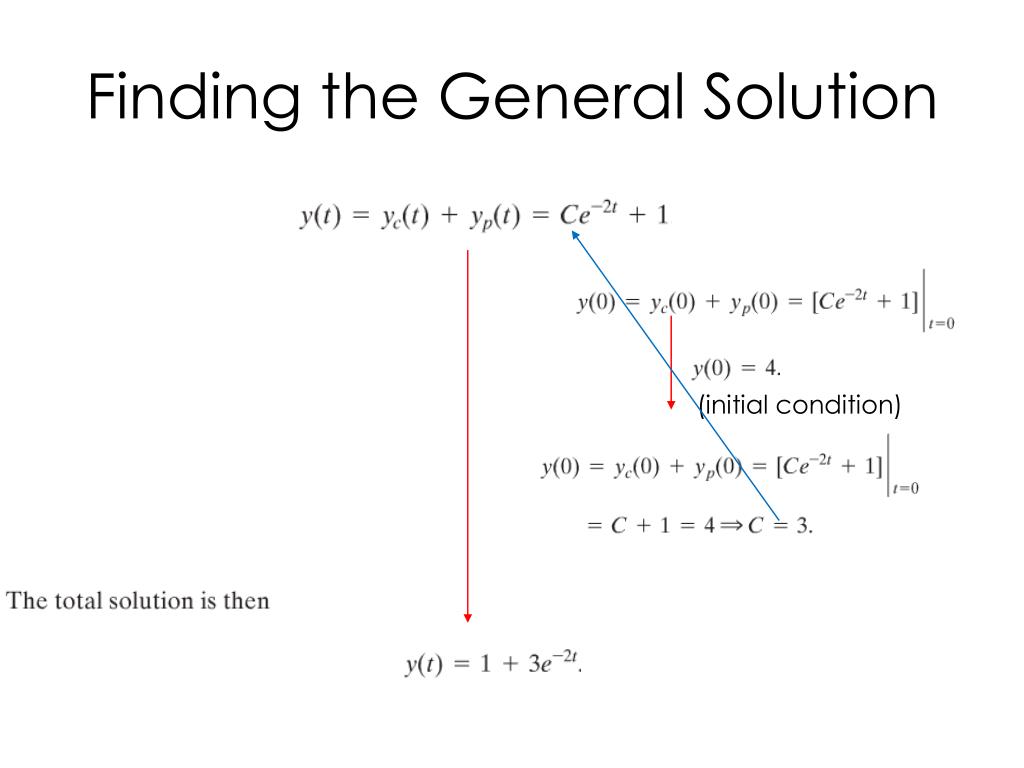 Finding the General Solution

$y(t) = y_c(t) + y_p(t) = Ce^{-2t} + 1$

$y(0) = y_c(0) + y_p(0) = [Ce^{-2t} + 1]\Big|_{t=0}$

$y(0) = 4.$

(initial condition)

$y(0) = y_c(0) + y_p(0) = [Ce^{-2t} + 1]\Big|_{t=0}$

$= C + 1 = 4 \Rightarrow C = 3.$

The total solution is then

$y(t) = 1 + 3e^{-2t}.$